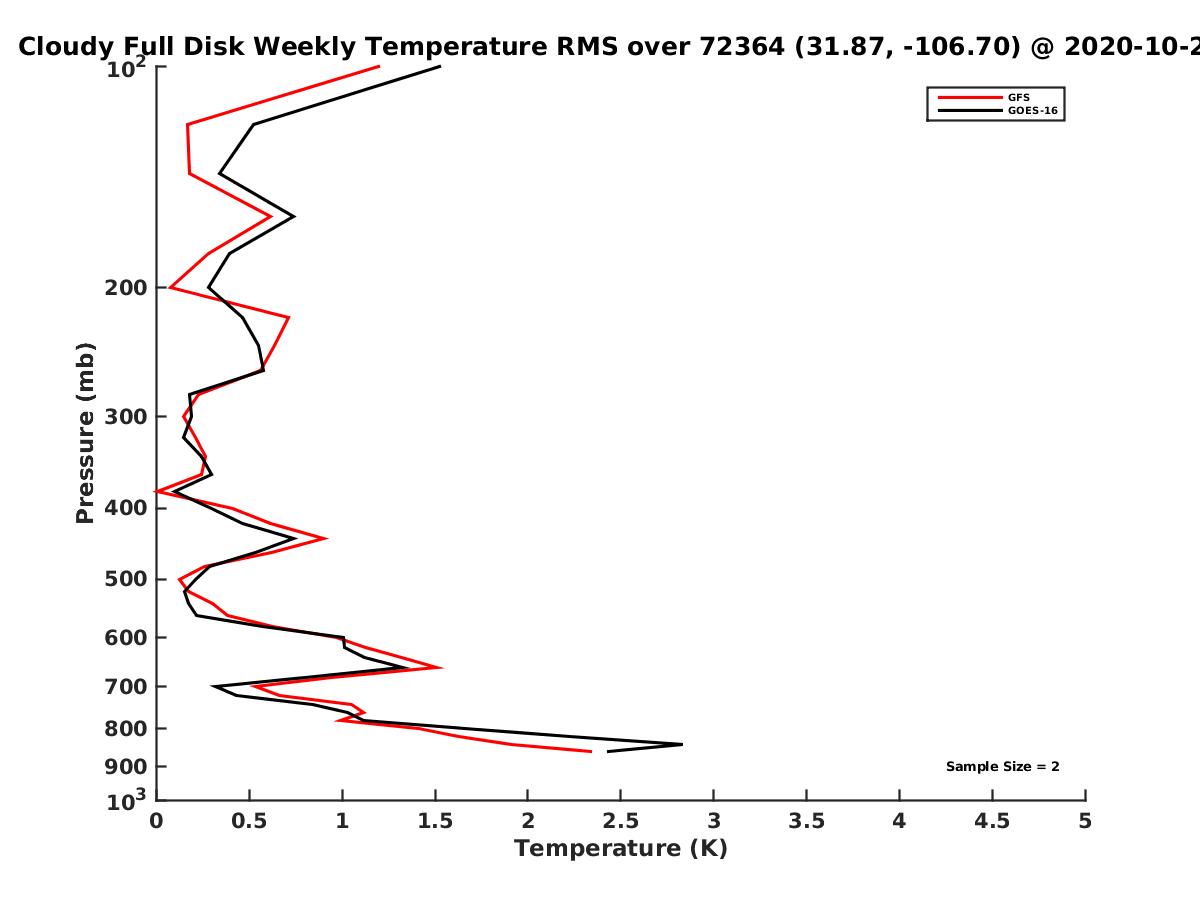 Cloudy Full Disk Weekly Temperature RMS over 72364 (31.87, -106.70) @ 2020-10-2

GFS
GOES-16

Pressure (mb)

$10^2$
200
300
400
500
600
700
800
900
$10^3$

Sample Size = 2

0
0.5
1
1.5
2
2.5
3
3.5
4
4.5
5

Temperature (K)